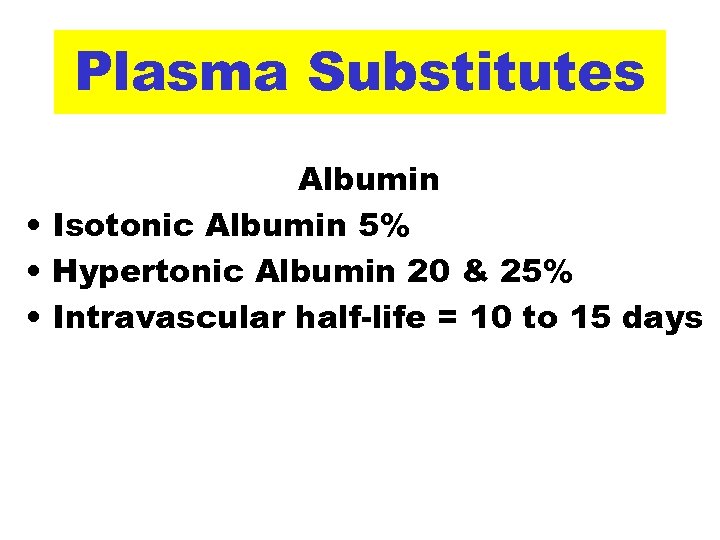 Plasma Substitutes

Albumin

• Isotonic Albumin 5%
• Hypertonic Albumin 20 & 25%
• Intravascular half-life = 10 to 15 days